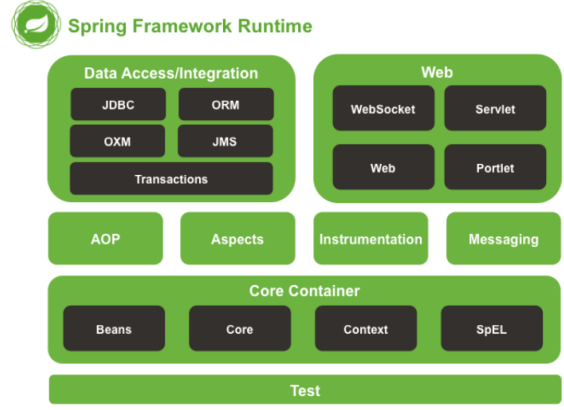 Spring Framework Runtime

Data Access/Integration

JDBC

ORM

OXM

JMS

Transactions

Web

WebSocket

Servlet

Web

Portlet

AOP

Aspects

Instrumentation

Messaging

Core Container

Beans

Core

Context

SpEL

Test